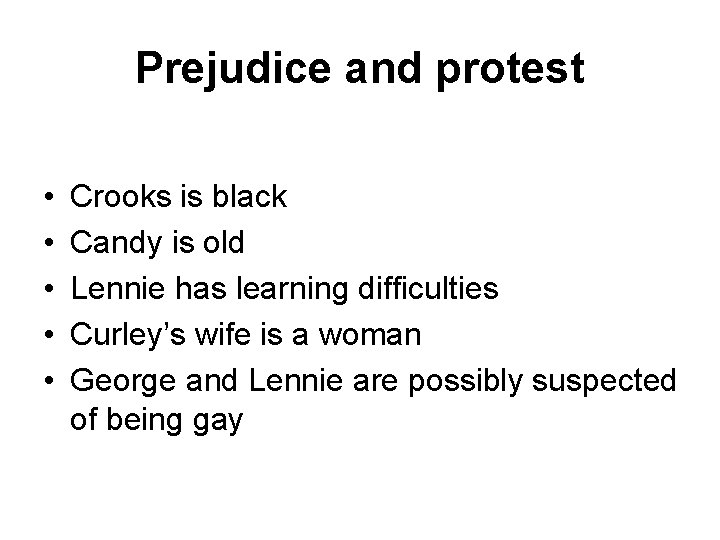 Prejudice and protest

• Crooks is black
• Candy is old
• Lennie has learning difficulties
• Curley's wife is a woman
• George and Lennie are possibly suspected of being gay